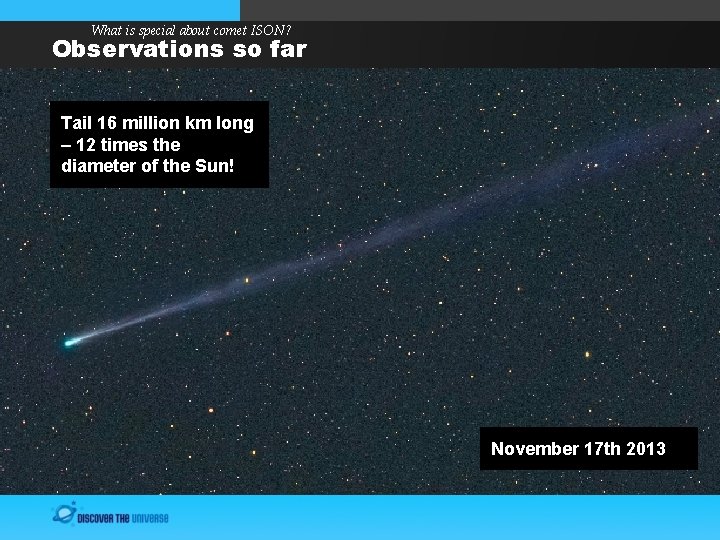 What is special about comet ISON?
Observations so far

Tail 16 million km long – 12 times the diameter of the Sun!

November 17th 2013

DISCOVER THE UNIVERSE